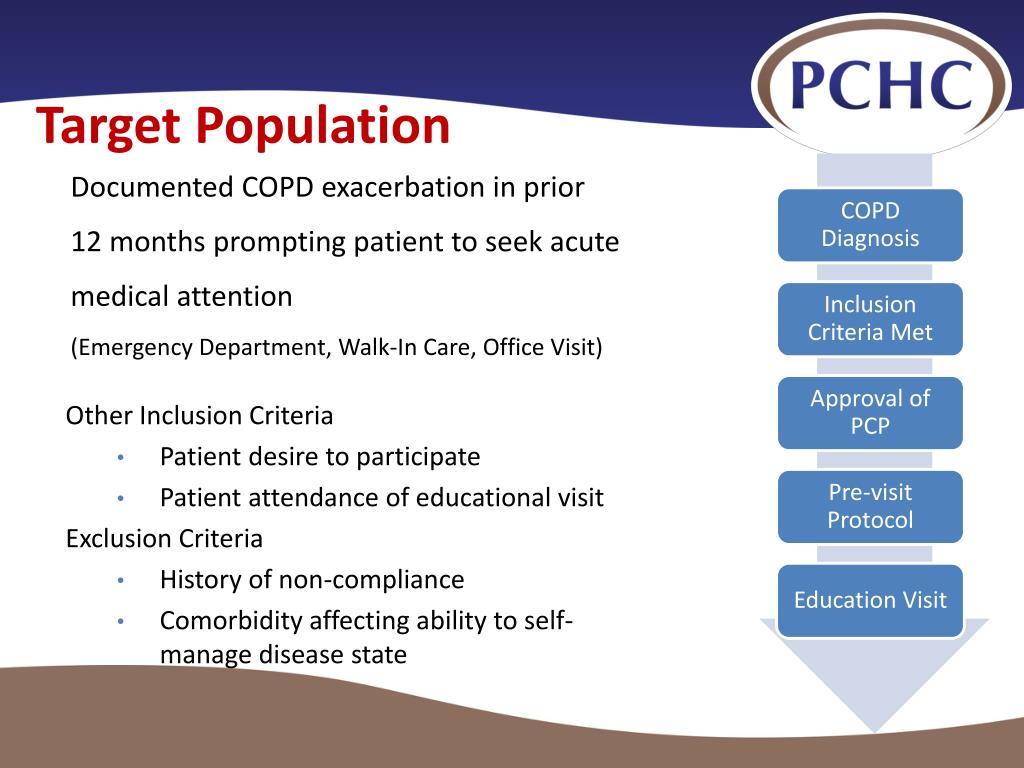 PCHC

Target Population

Documented COPD exacerbation in prior 12 months prompting patient to seek acute medical attention

(Emergency Department, Walk-In Care, Office Visit)

Other Inclusion Criteria
• Patient desire to participate
• Patient attendance of educational visit

Exclusion Criteria
• History of non-compliance
• Comorbidity affecting ability to self-manage disease state

COPD Diagnosis

Inclusion Criteria Met

Approval of PCP

Pre-visit Protocol

Education Visit